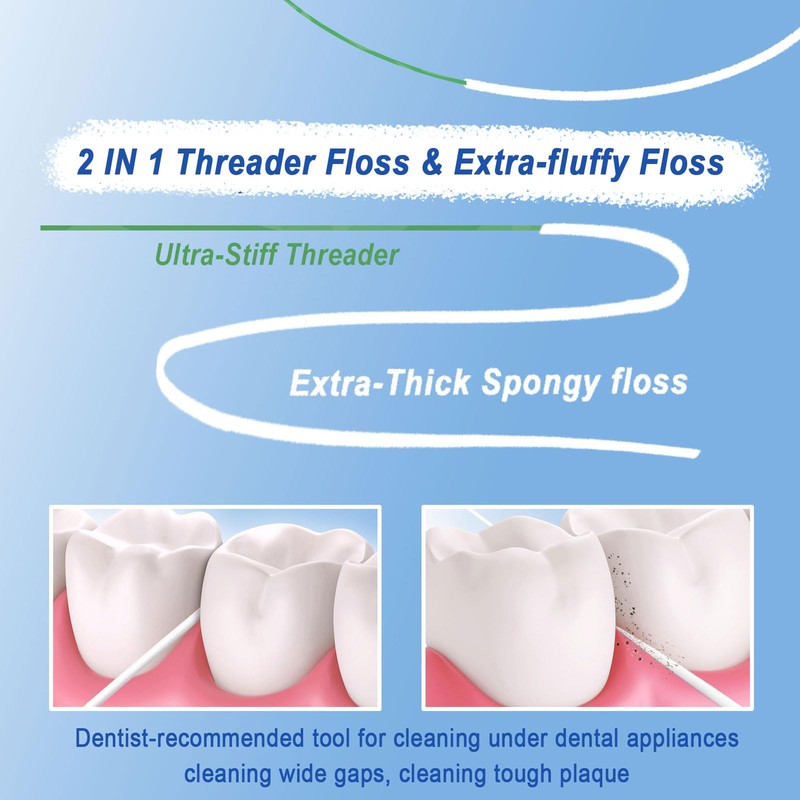 2 IN 1 Threader Floss & Extra-fluffy Floss

Ultra-Stiff Threader

Extra-Thick Spongy floss

Dentist-recommended tool for cleaning under dental appliances cleaning wide gaps, cleaning tough plaque